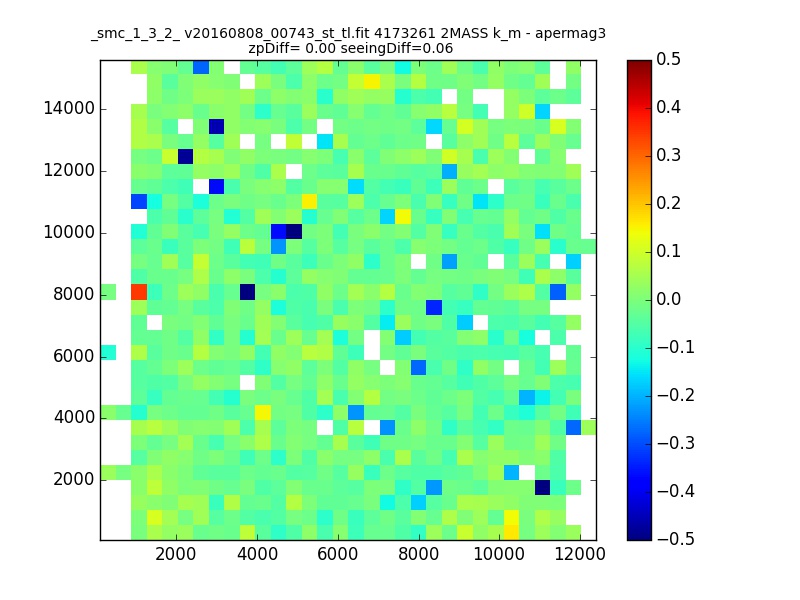 _smc_1_3_2_ v20160808_00743_st_tl.fit 4173261 2MASS k_m - apermag3
zpDiff= 0.00 seeingDiff=0.06

14000
12000
10000
8000
6000
4000
2000

2000 4000 6000 8000 10000 12000

0.5
0.4
0.3
0.2
0.1
0.0
−0.1
−0.2
−0.3
−0.4
−0.5